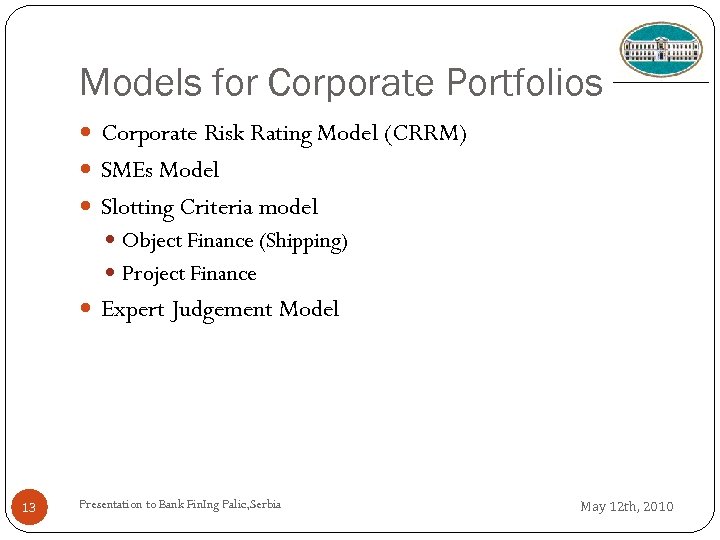 Models for Corporate Portfolios

- Corporate Risk Rating Model (CRRM)
- SMEs Model
- Slotting Criteria model
  - Object Finance (Shipping)
  - Project Finance
- Expert Judgement Model

13

Presentation to Bank FinIng Palic,Serbia

May 12th, 2010